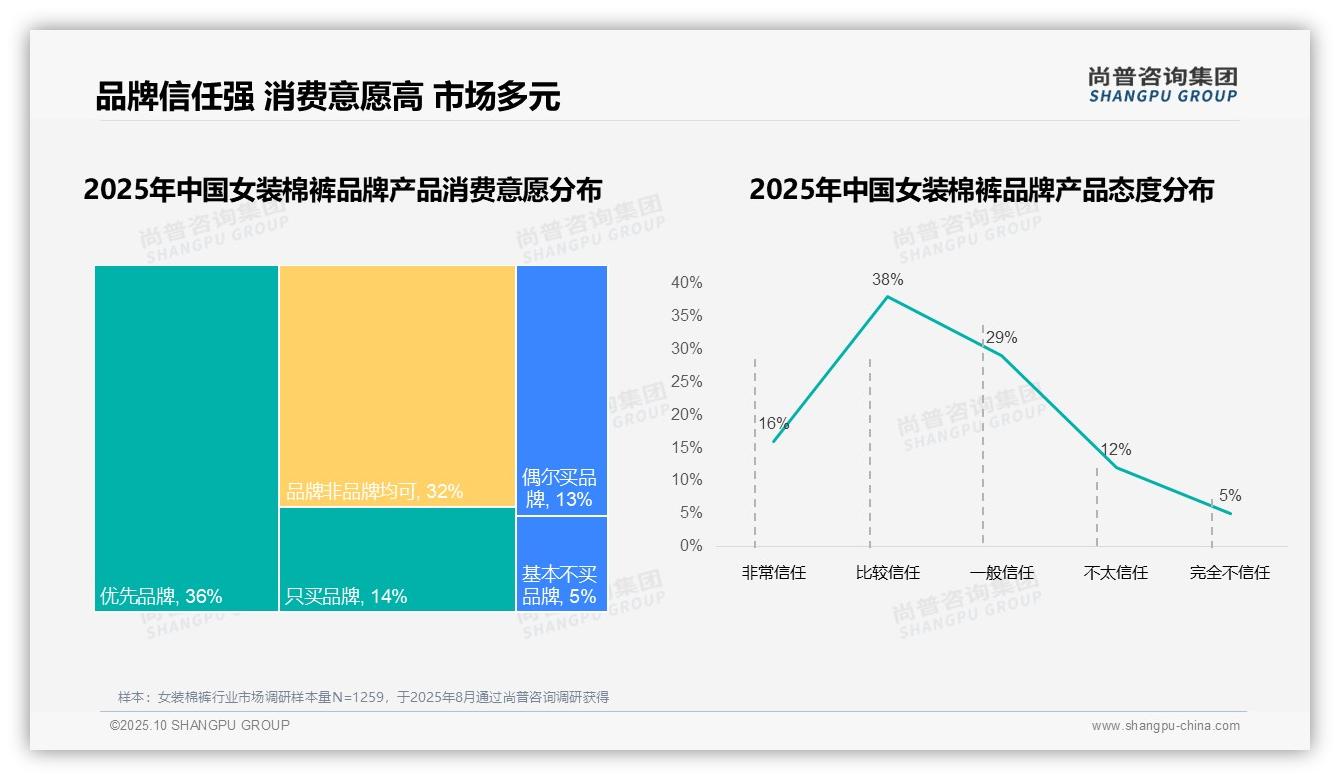 品牌信任强 消费意愿高 市场多元

尚普咨询集团
SHANGPU GROUP

2025年中国女装棉裤品牌产品消费意愿分布

优先品牌, 36%
品牌非品牌均可, 32%
只买品牌, 14%
偶尔买品牌, 13%
基本不买品牌, 5%

2025年中国女装棉裤品牌产品态度分布

40%
35%
30%
25%
20%
15%
10%
5%
0%

16%
38%
29%
12%
5%

非常信任
比较信任
一般信任
不太信任
完全不信任

尚普咨询集团
SHANGPU GROUP

样本：女装棉裤行业市场调研样本量N=1259，于2025年8月通过尚普咨询调研获得

©2025.10 SHANGPU GROUP
www.shangpu-china.com